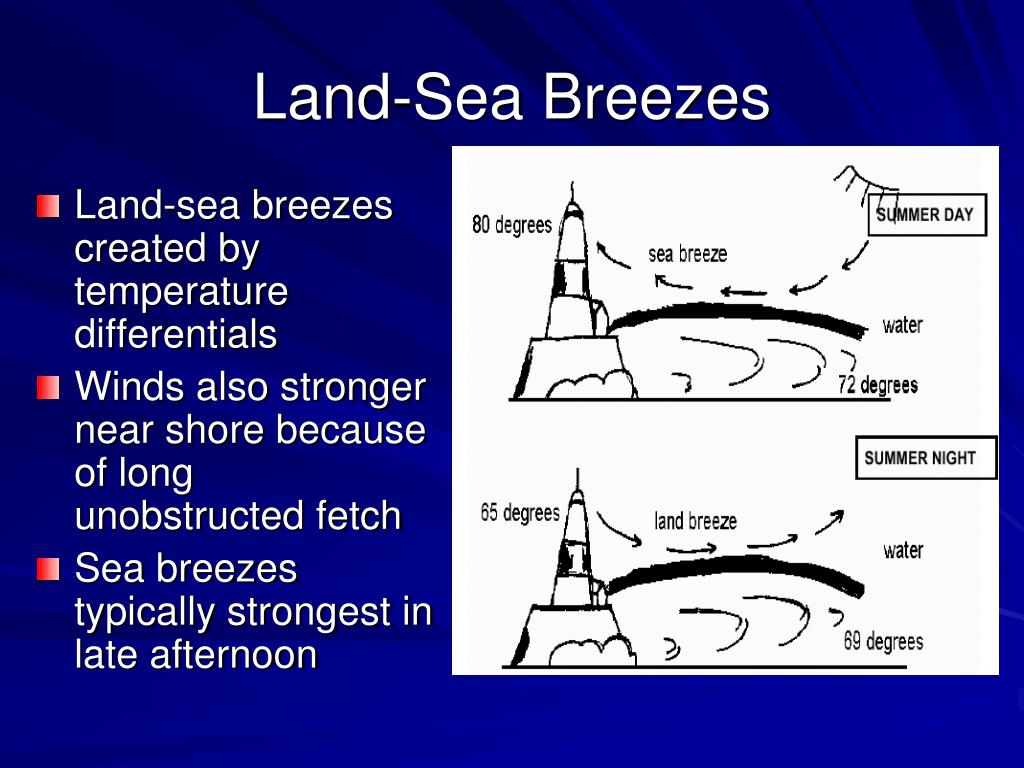 Land-Sea Breezes

Land-sea breezes created by temperature differentials

Winds also stronger near shore because of long unobstructed fetch

Sea breezes typically strongest in late afternoon

80 degrees

SUMMER DAY

sea breeze

water

72 degrees

SUMMER NIGHT

65 degrees

land breeze

water

69 degrees